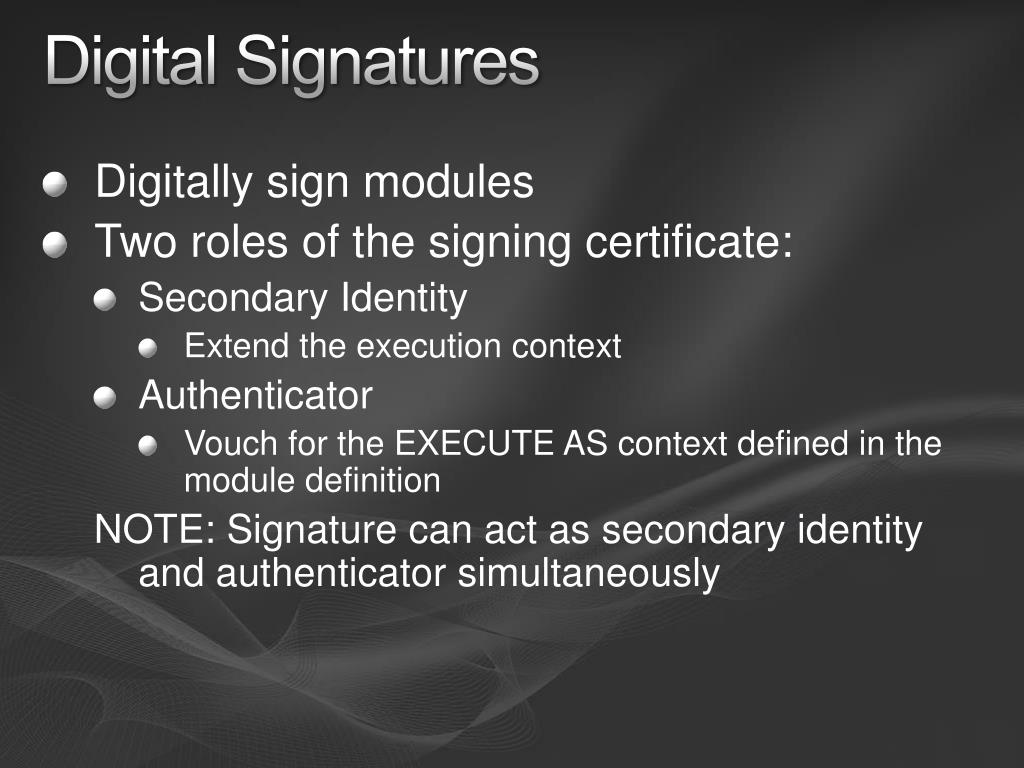 Digital Signatures

Digitally sign modules
Two roles of the signing certificate:
Secondary Identity
Extend the execution context
Authenticator
Vouch for the EXECUTE AS context defined in the module definition
NOTE: Signature can act as secondary identity and authenticator simultaneously